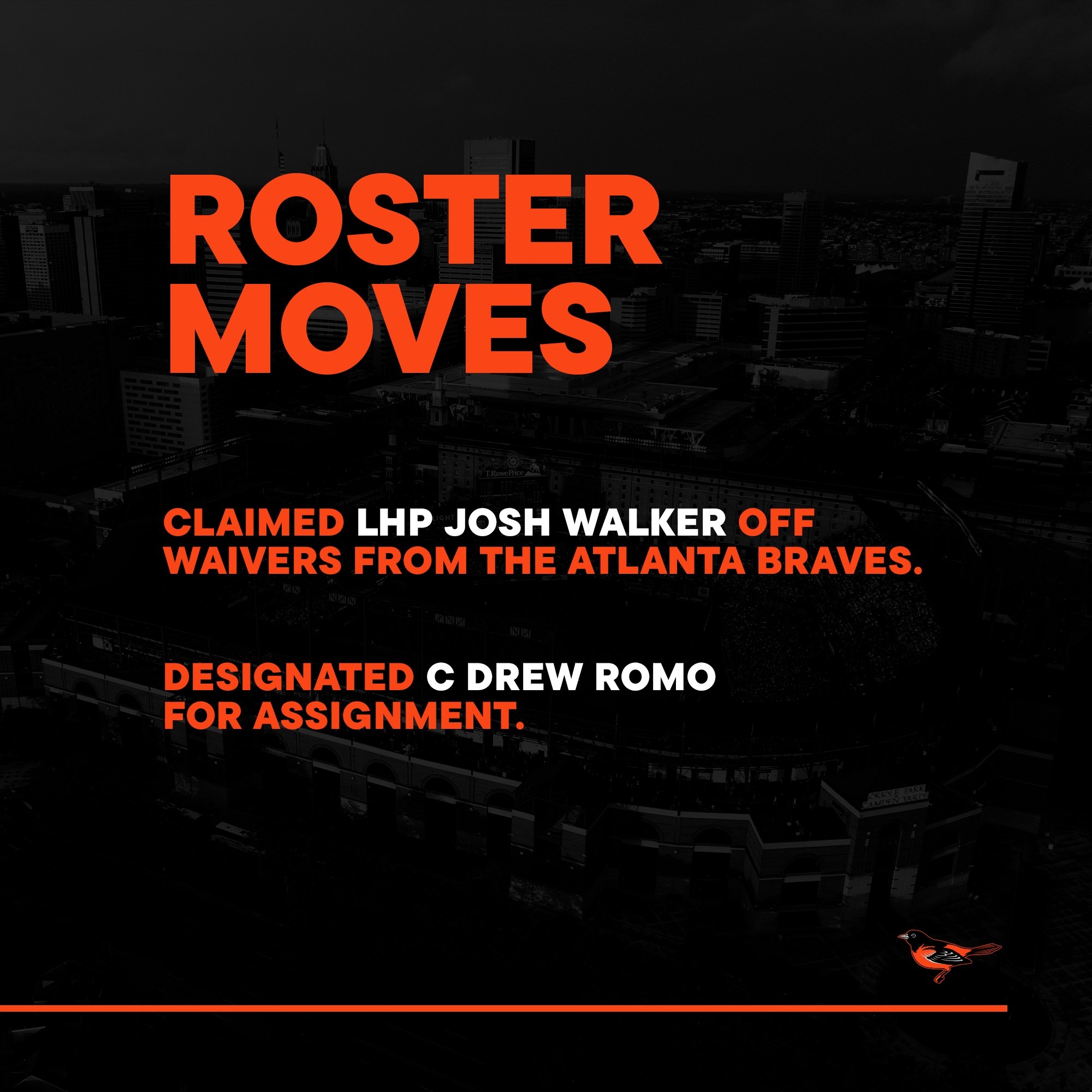 ROSTER MOVES

CLAIMED LHP JOSH WALKER OFF WAIVERS FROM THE ATLANTA BRAVES.

DESIGNATED C DREW ROMO FOR ASSIGNMENT.